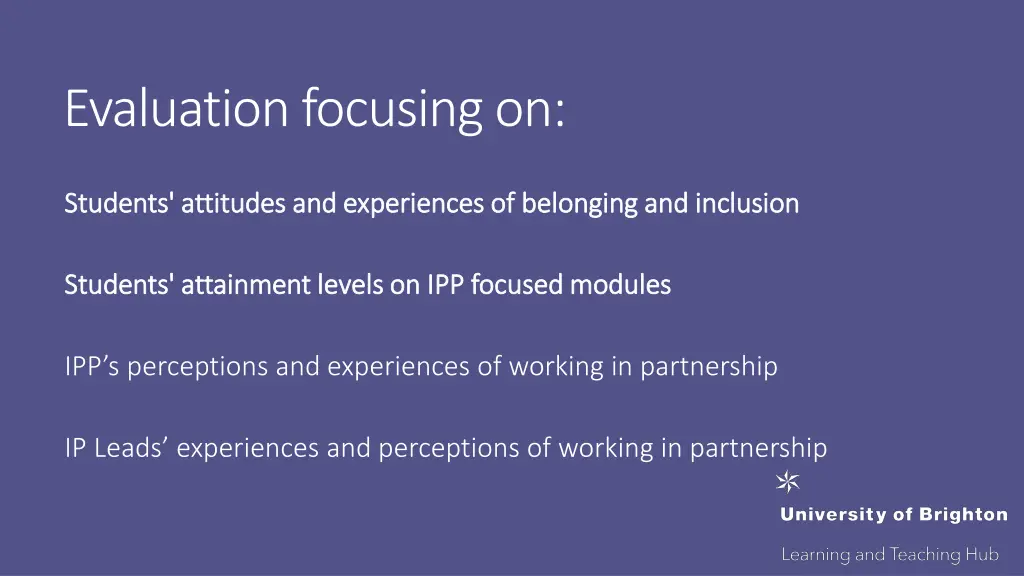 Evaluation focusing on:

Students' attitudes and experiences of belonging and inclusion

Students' attainment levels on IPP focused modules

IPP’s perceptions and experiences of working in partnership

IP Leads’ experiences and perceptions of working in partnership

University of Brighton

Learning and Teaching Hub